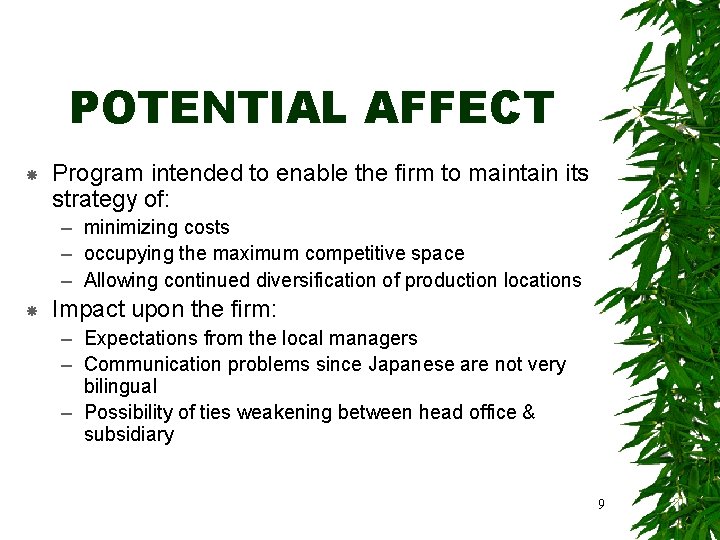 POTENTIAL AFFECT

* Program intended to enable the firm to maintain its strategy of:
  – minimizing costs
  – occupying the maximum competitive space
  – Allowing continued diversification of production locations
* Impact upon the firm:
  – Expectations from the local managers
  – Communication problems since Japanese are not very bilingual
  – Possibility of ties weakening between head office & subsidiary

9